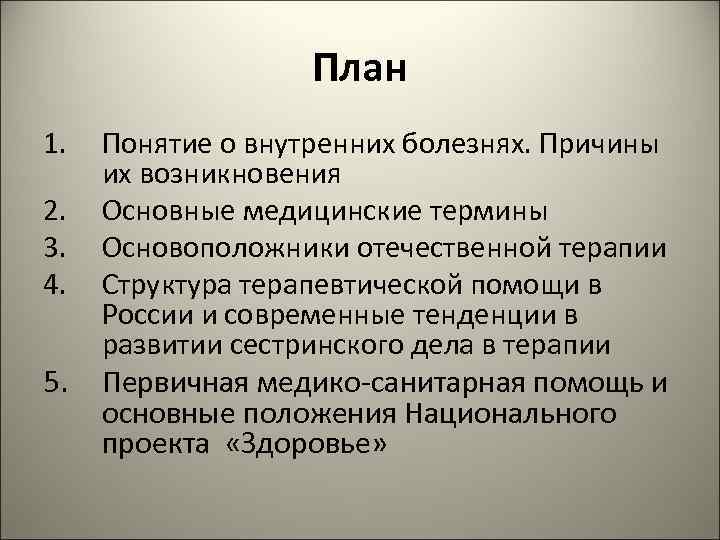 План

1. Понятие о внутренних болезнях. Причины их возникновения
2. Основные медицинские термины
3. Основоположники отечественной терапии
4. Структура терапевтической помощи в России и современные тенденции в развитии сестринского дела в терапии
5. Первичная медико-санитарная помощь и основные положения Национального проекта «Здоровье»